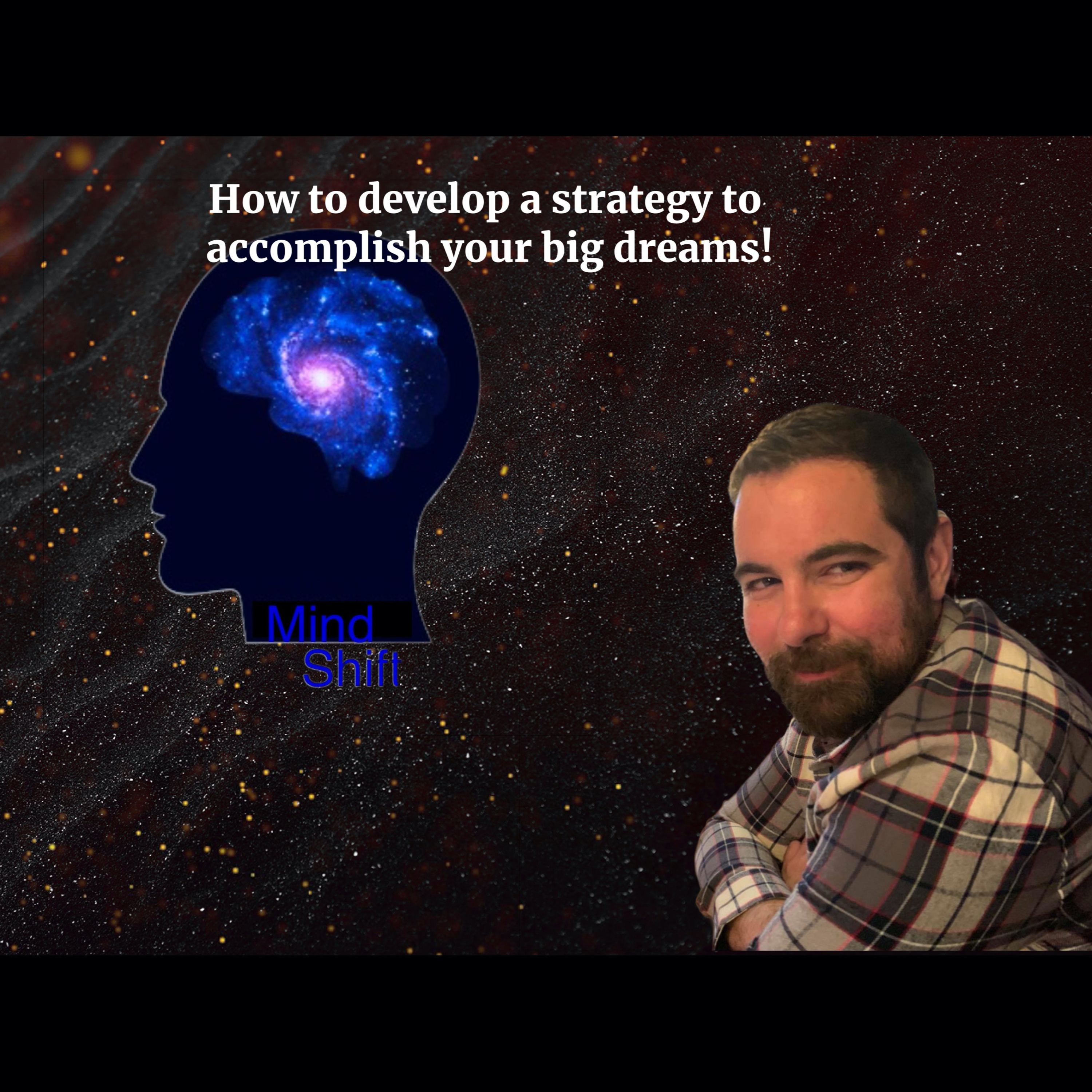 How to develop a strategy to accomplish your big dreams!

Mind
Shift